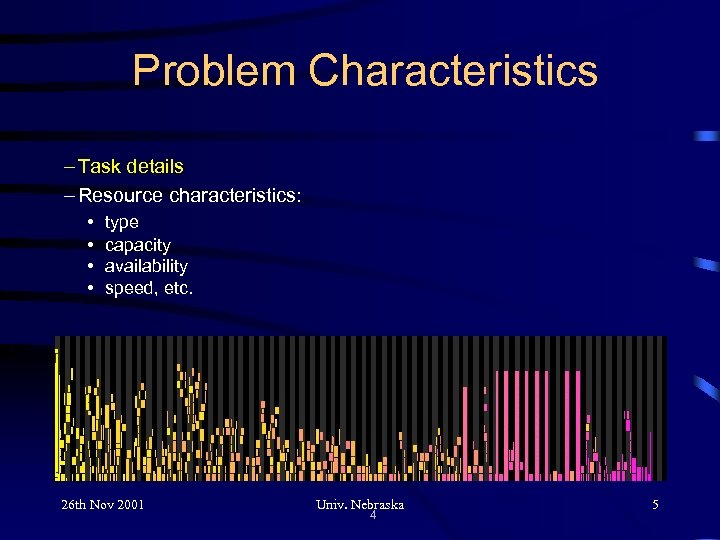 Problem Characteristics

– Task details

– Resource characteristics:

• type
• capacity
• availability
• speed, etc.

26th Nov 2001

Univ. Nebraska
4

5